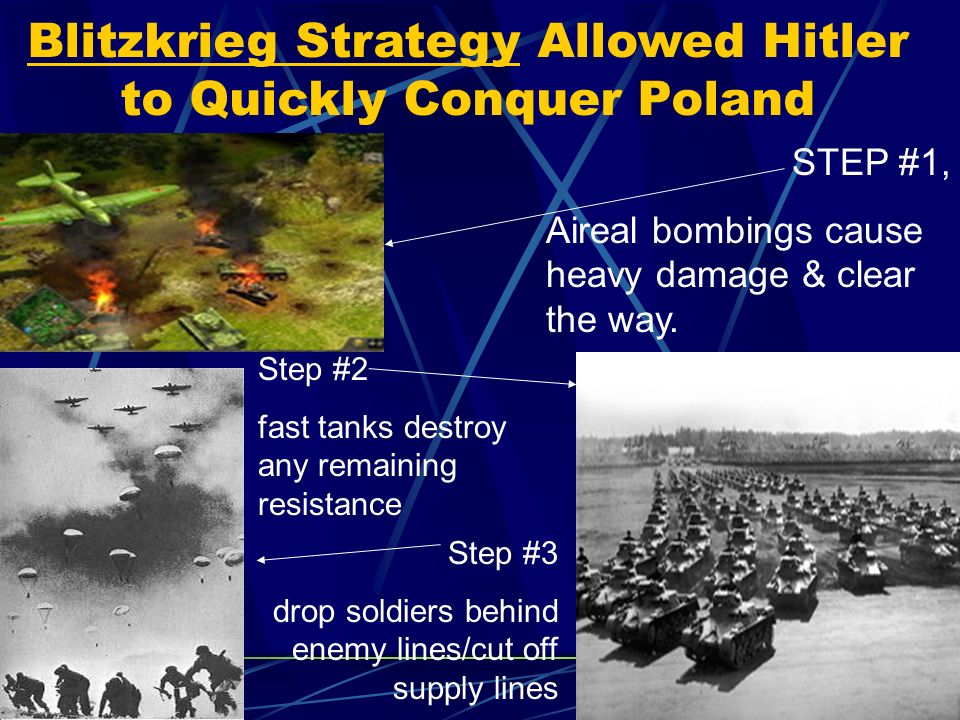 Blitzkrieg Strategy Allowed Hitler to Quickly Conquer Poland

STEP #1,

Aireal bombings cause heavy damage & clear the way.

Step #2

fast tanks destroy any remaining resistance

Step #3

drop soldiers behind enemy lines/cut off supply lines